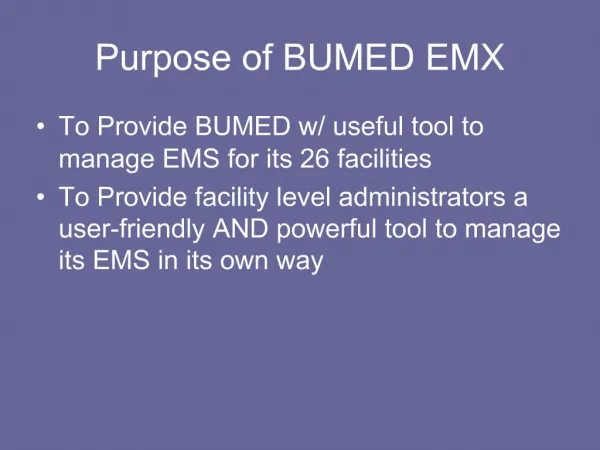 Purpose of BUMED EMX

• To Provide BUMED w/ useful tool to manage EMS for its 26 facilities
• To Provide facility level administrators a user-friendly AND powerful tool to manage its EMS in its own way